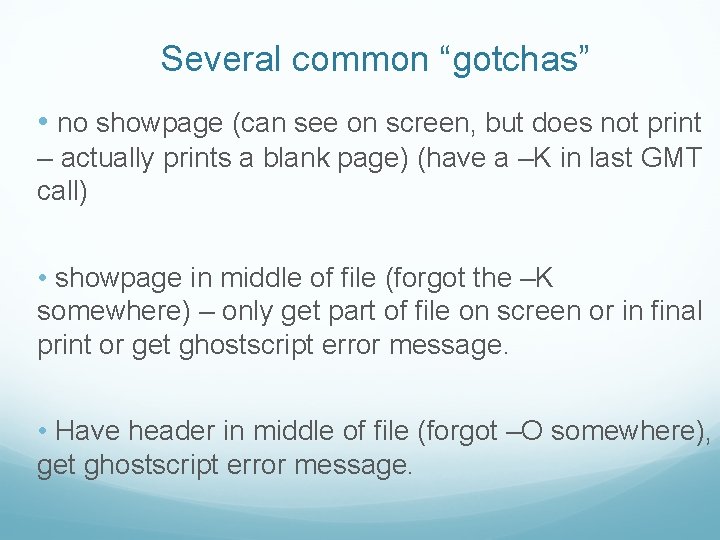 Several common “gotchas”

• no showpage (can see on screen, but does not print – actually prints a blank page) (have a –K in last GMT call)

• showpage in middle of file (forgot the –K somewhere) – only get part of file on screen or in final print or get ghostscript error message.

• Have header in middle of file (forgot –O somewhere), get ghostscript error message.